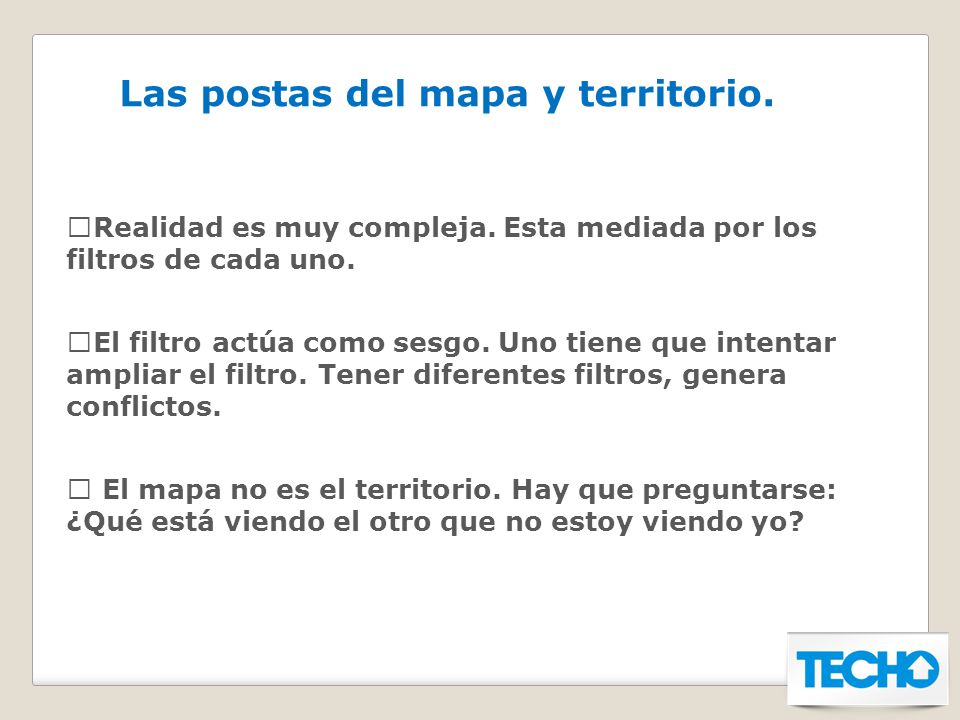 Las postas del mapa y territorio.

□Realidad es muy compleja. Esta mediada por los filtros de cada uno.

□El filtro actúa como sesgo. Uno tiene que intentar ampliar el filtro. Tener diferentes filtros, genera conflictos.

□ El mapa no es el territorio. Hay que preguntarse: ¿Qué está viendo el otro que no estoy viendo yo?

TECHO